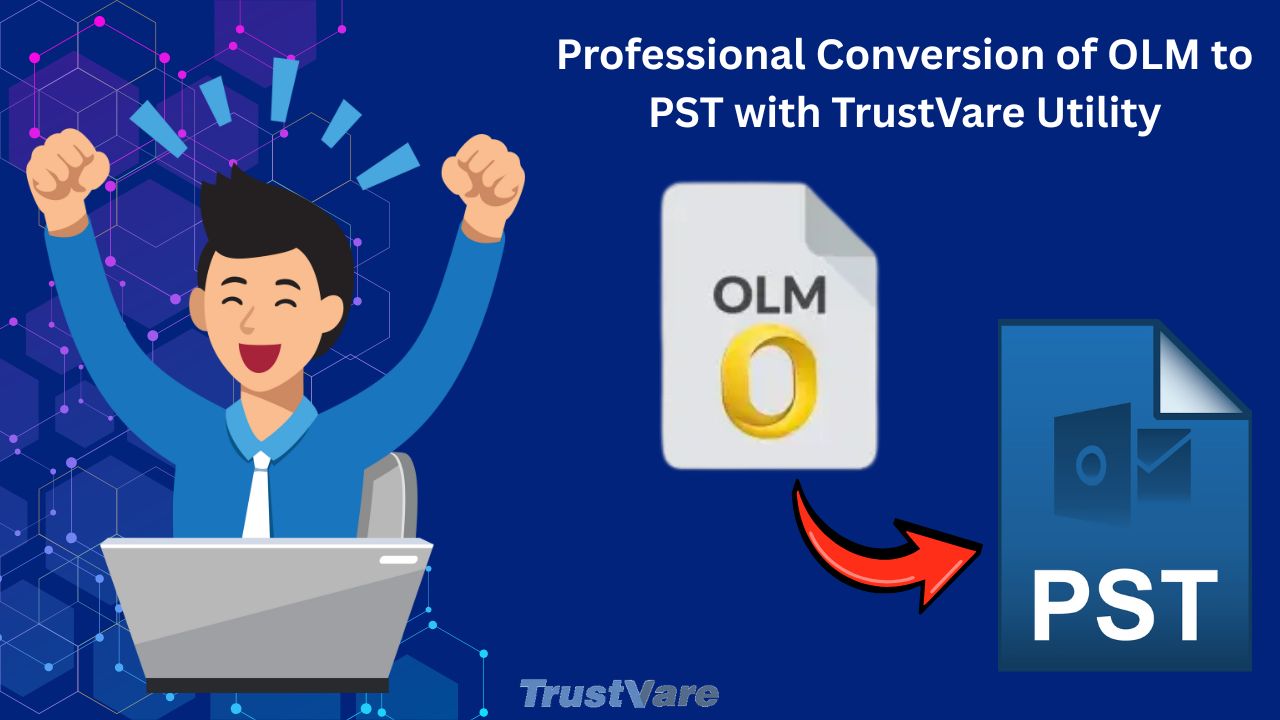 Professional Conversion of OLM to PST with TrustVare Utility

OLM

PST

TrustVare